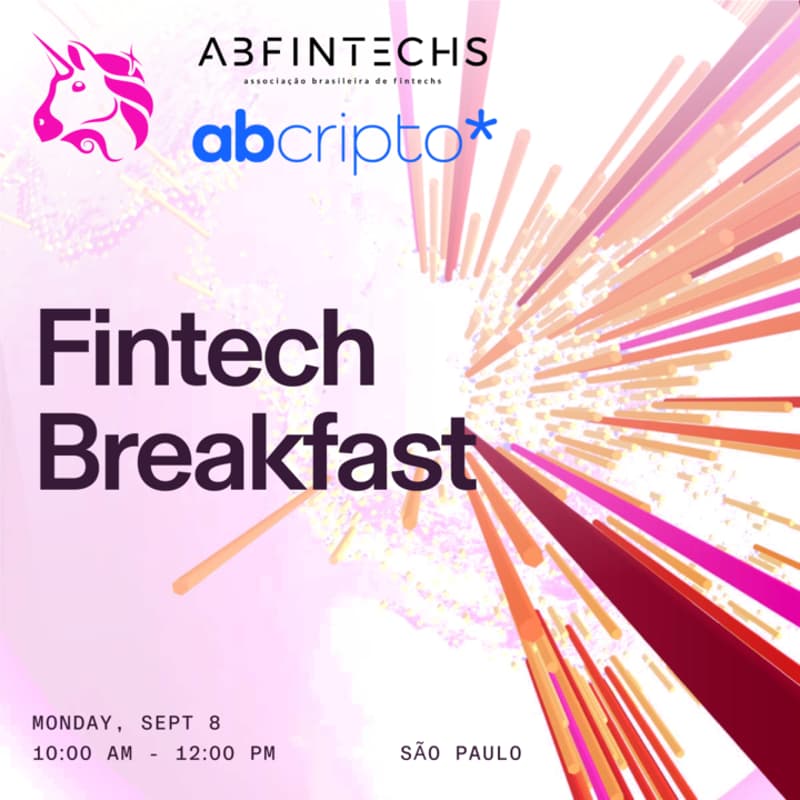 ABFINTECHS
associação brasileira de fintechs

abcripto*

Fintech Breakfast

MONDAY, SEPT 8
10:00 AM - 12:00 PM

SÃO PAULO